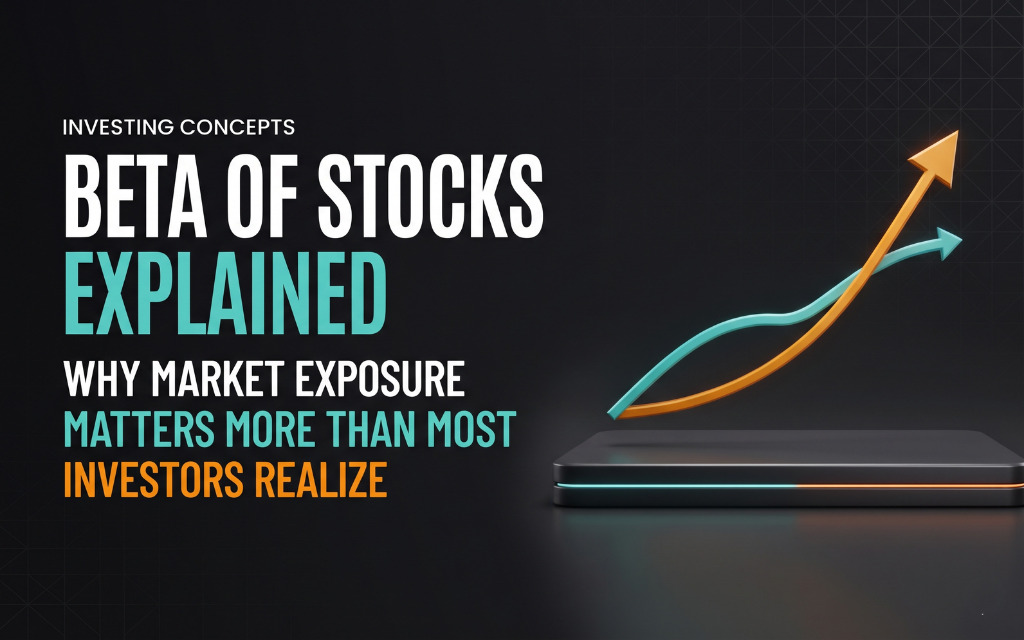 INVESTING CONCEPTS

BETA OF STOCKS EXPLAINED

WHY MARKET EXPOSURE MATTERS MORE THAN MOST INVESTORS REALIZE